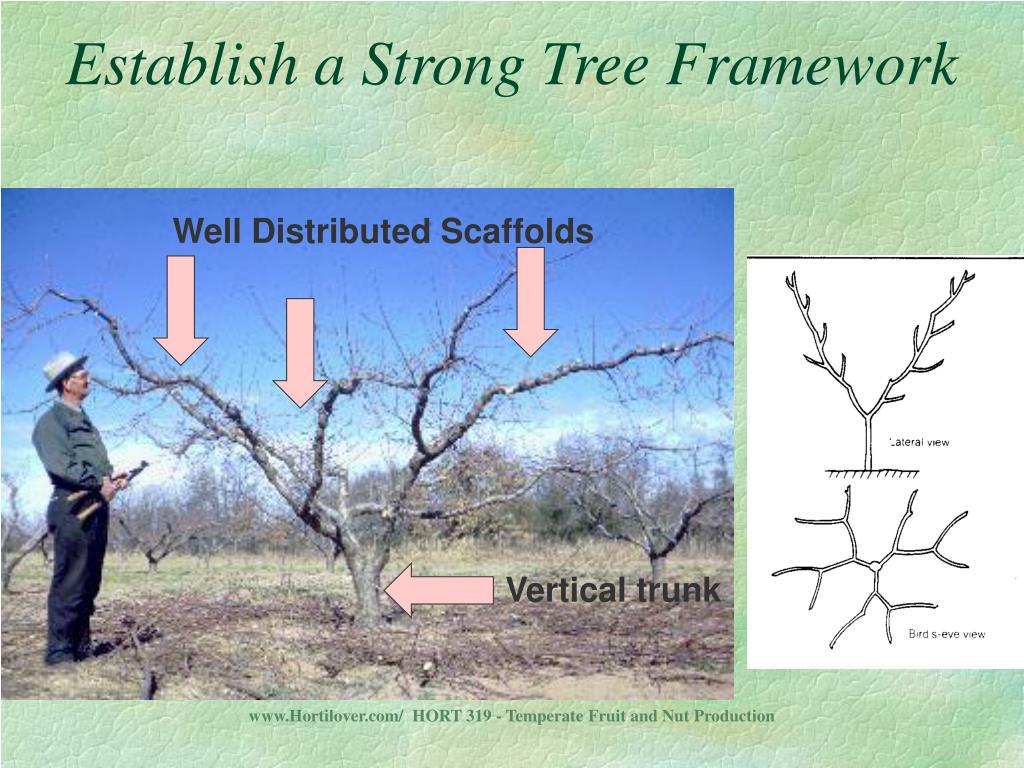 Establish a Strong Tree Framework

Well Distributed Scaffolds

Vertical trunk

Lateral view

Bird s-eye view

www.Hortilover.com/ HORT 319 - Temperate Fruit and Nut Production